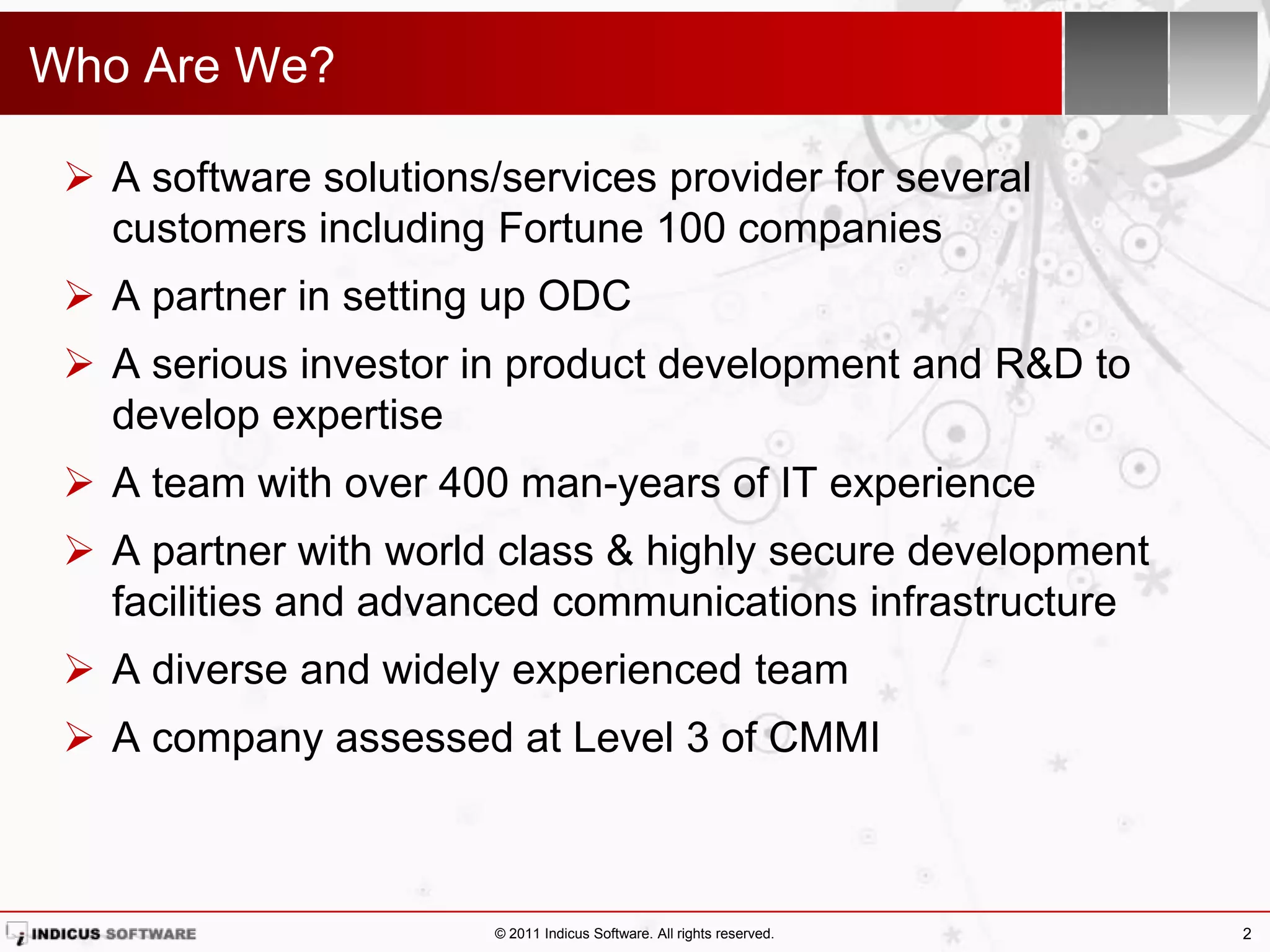 Who Are We?

➢ A software solutions/services provider for several customers including Fortune 100 companies

➢ A partner in setting up ODC

➢ A serious investor in product development and R&D to develop expertise

➢ A team with over 400 man-years of IT experience

➢ A partner with world class & highly secure development facilities and advanced communications infrastructure

➢ A diverse and widely experienced team

➢ A company assessed at Level 3 of CMMI

INDICUS SOFTWARE

© 2011 Indicus Software. All rights reserved.

2